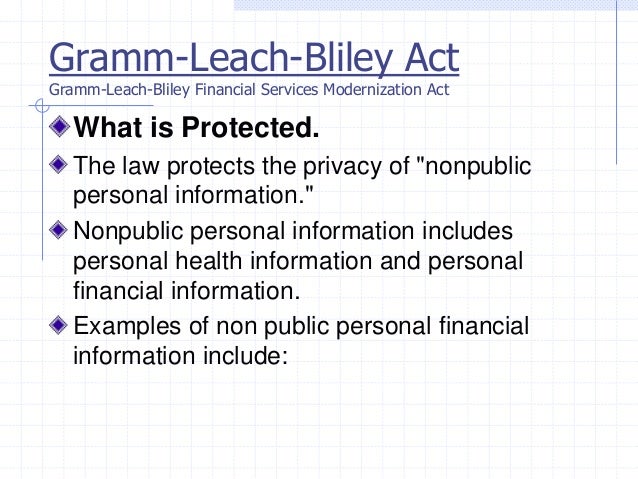 Gramm-Leach-Bliley Act
Gramm-Leach-Bliley Financial Services Modernization Act

What is Protected.

The law protects the privacy of "nonpublic personal information."

Nonpublic personal information includes personal health information and personal financial information.

Examples of non public personal financial information include: